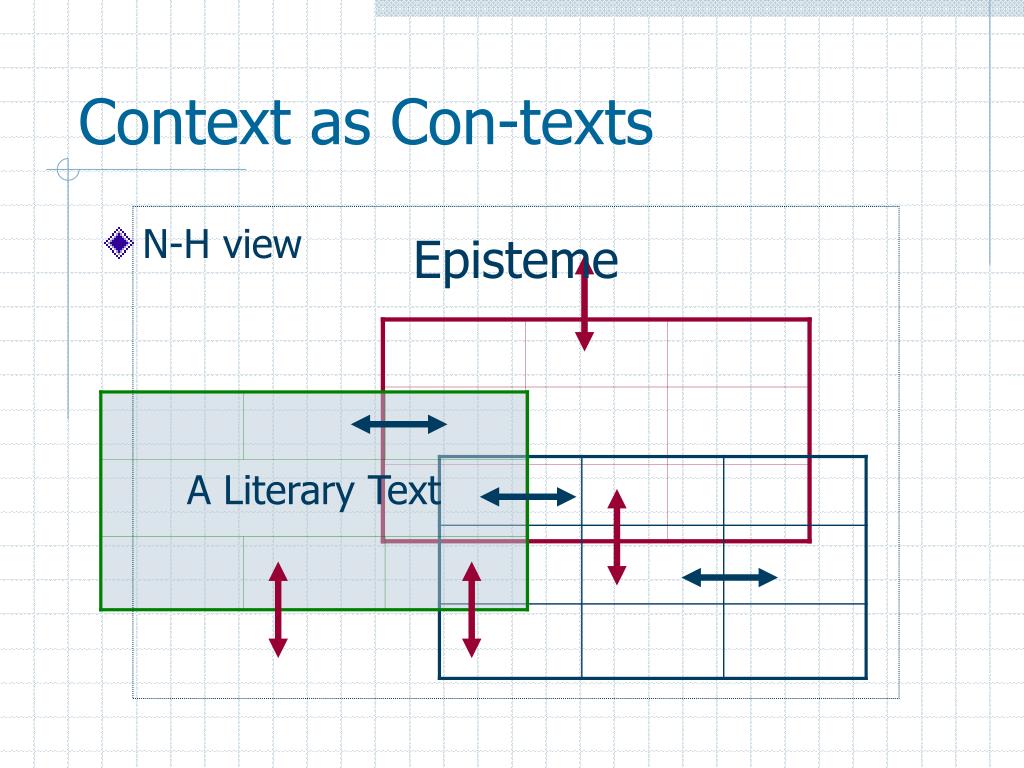 Context as Con-texts

N-H view

Episteme

A Literary Text